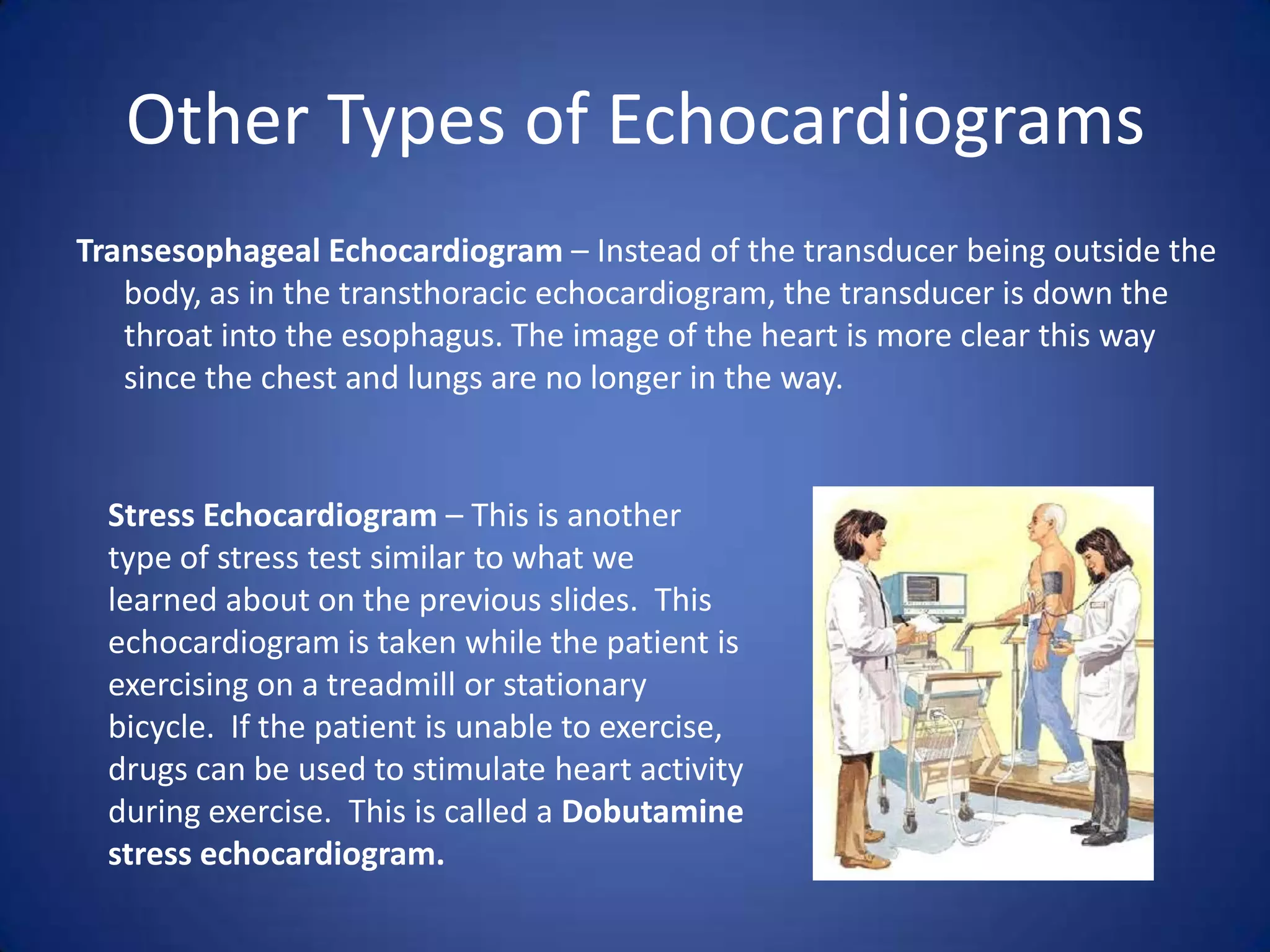 Other Types of Echocardiograms

Transesophageal Echocardiogram – Instead of the transducer being outside the body, as in the transthoracic echocardiogram, the transducer is down the throat into the esophagus. The image of the heart is more clear this way since the chest and lungs are no longer in the way.

Stress Echocardiogram – This is another type of stress test similar to what we learned about on the previous slides. This echocardiogram is taken while the patient is exercising on a treadmill or stationary bicycle. If the patient is unable to exercise, drugs can be used to stimulate heart activity during exercise. This is called a Dobutamine stress echocardiogram.